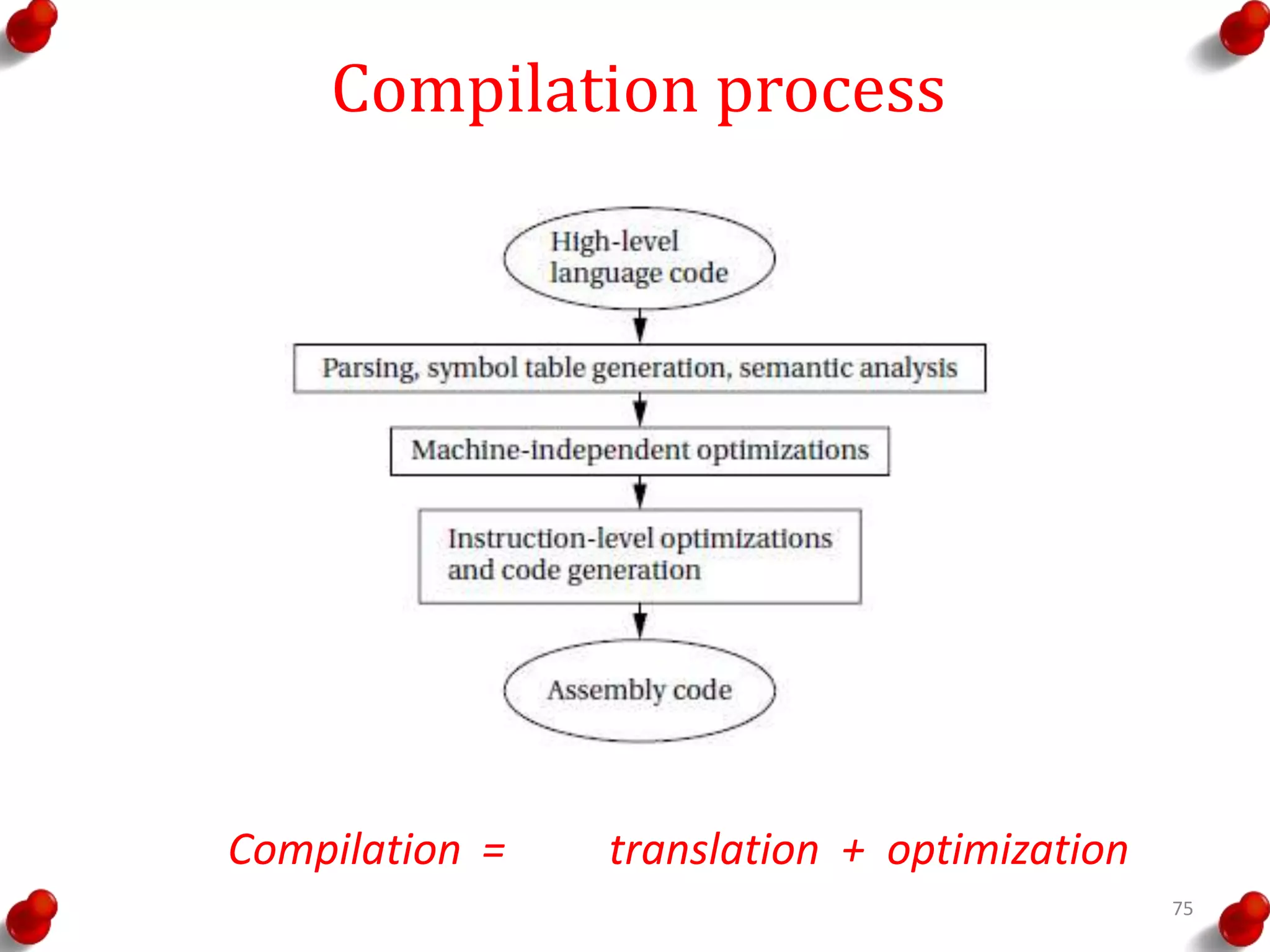 Compilation process

High-level language code

Parsing, symbol table generation, semantic analysis

Machine-independent optimizations

Instruction-level optimizations and code generation

Assembly code

Compilation = translation + optimization

75